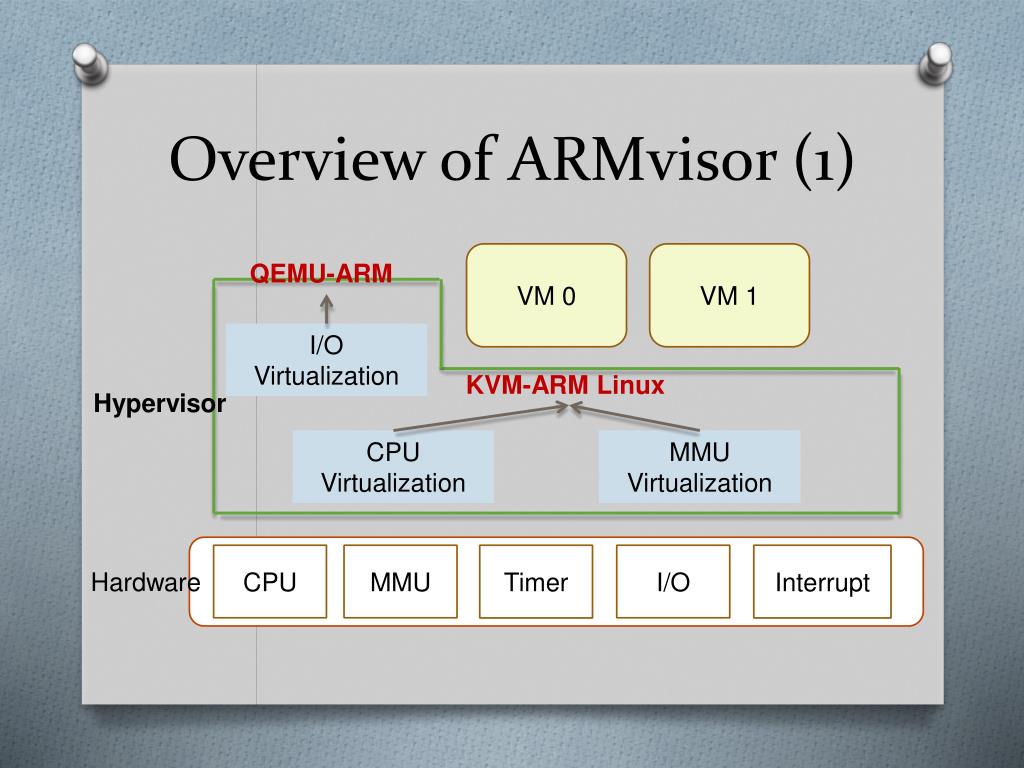 Overview of ARMvisor (1)

QEMU-ARM

VM 0

VM 1

I/O Virtualization

KVM-ARM Linux

Hypervisor

CPU Virtualization

MMU Virtualization

Hardware

CPU

MMU

Timer

I/O

Interrupt